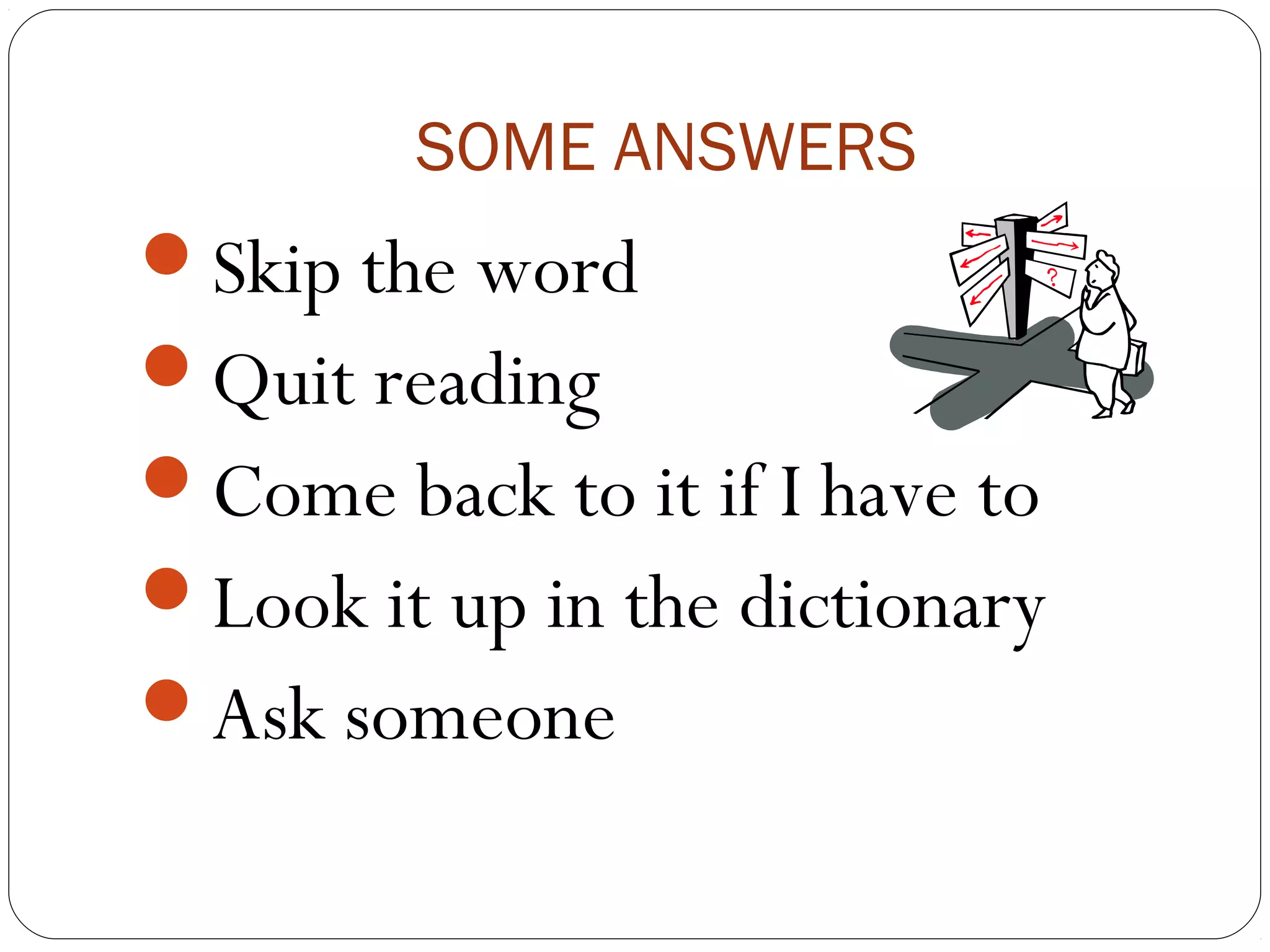 SOME ANSWERS

- Skip the word
- Quit reading
- Come back to it if I have to
- Look it up in the dictionary
- Ask someone

?